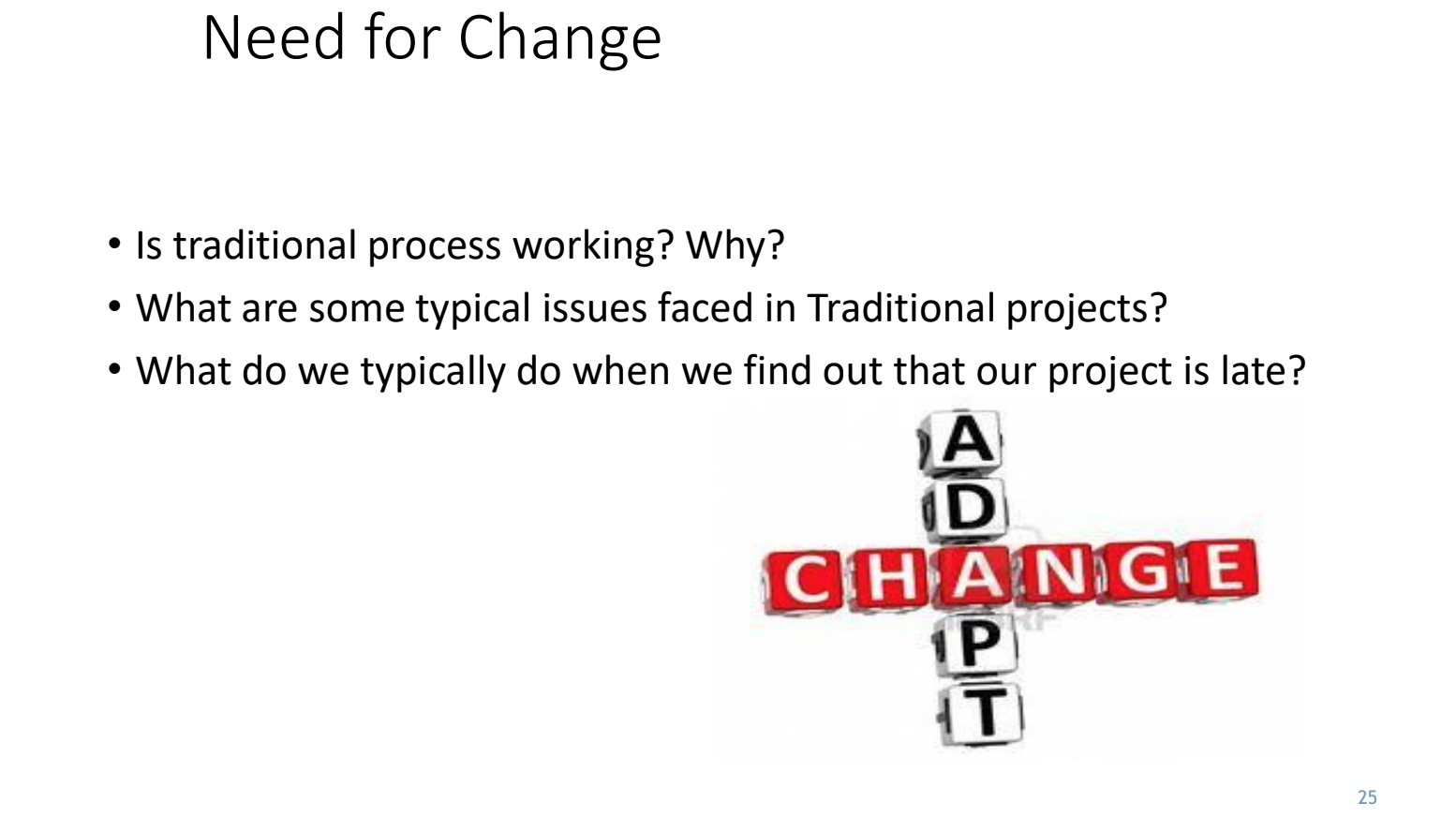 Need for Change

• Is traditional process working? Why?
• What are some typical issues faced in Traditional projects?
• What do we typically do when we find out that our project is late?

ADAPT
CHANGE

25